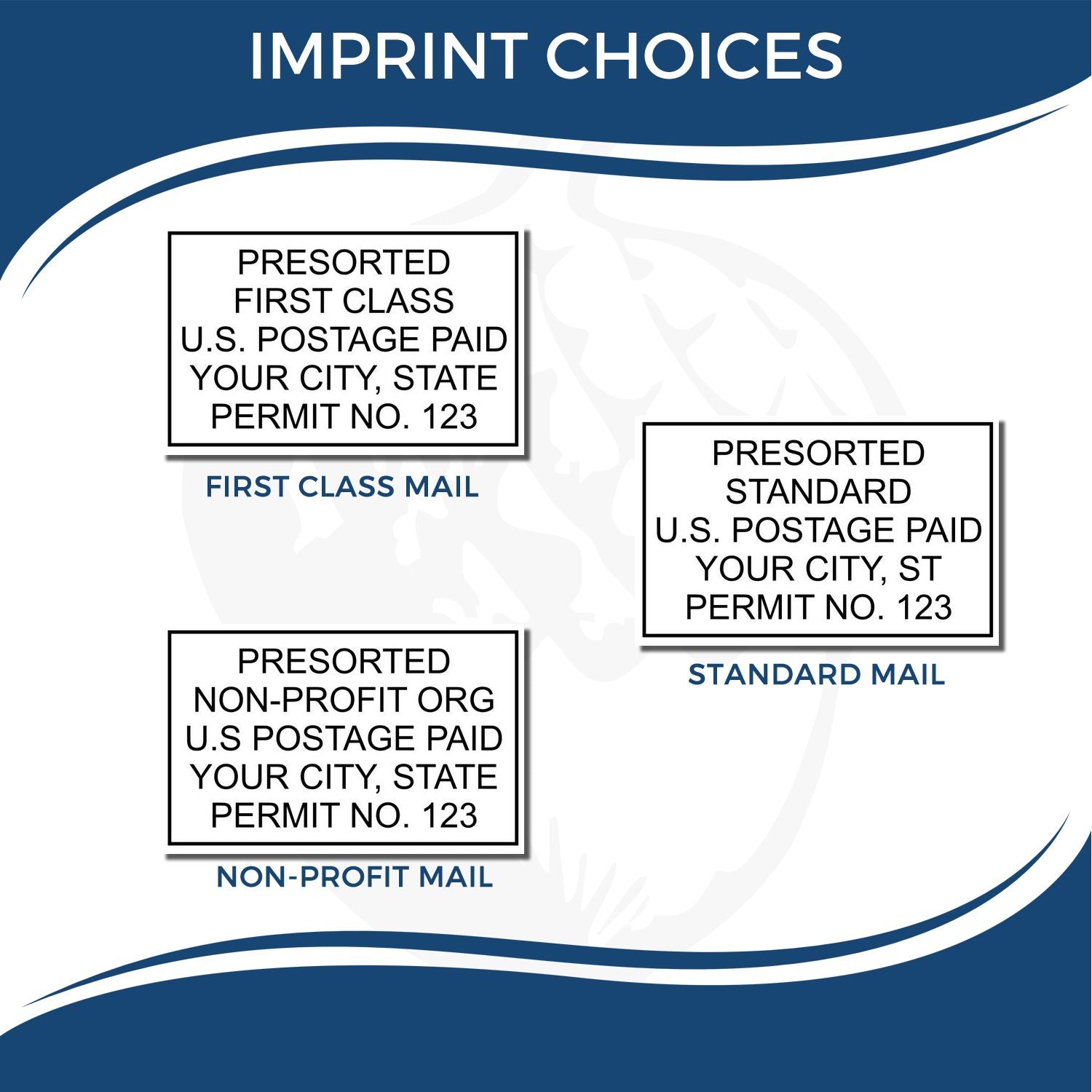 IMPRINT CHOICES

PRESORTED
FIRST CLASS
U.S. POSTAGE PAID
YOUR CITY, STATE
PERMIT NO. 123

FIRST CLASS MAIL

PRESORTED
STANDARD
U.S. POSTAGE PAID
YOUR CITY, ST
PERMIT NO. 123

STANDARD MAIL

PRESORTED
NON-PROFIT ORG
U.S POSTAGE PAID
YOUR CITY, STATE
PERMIT NO. 123

NON-PROFIT MAIL